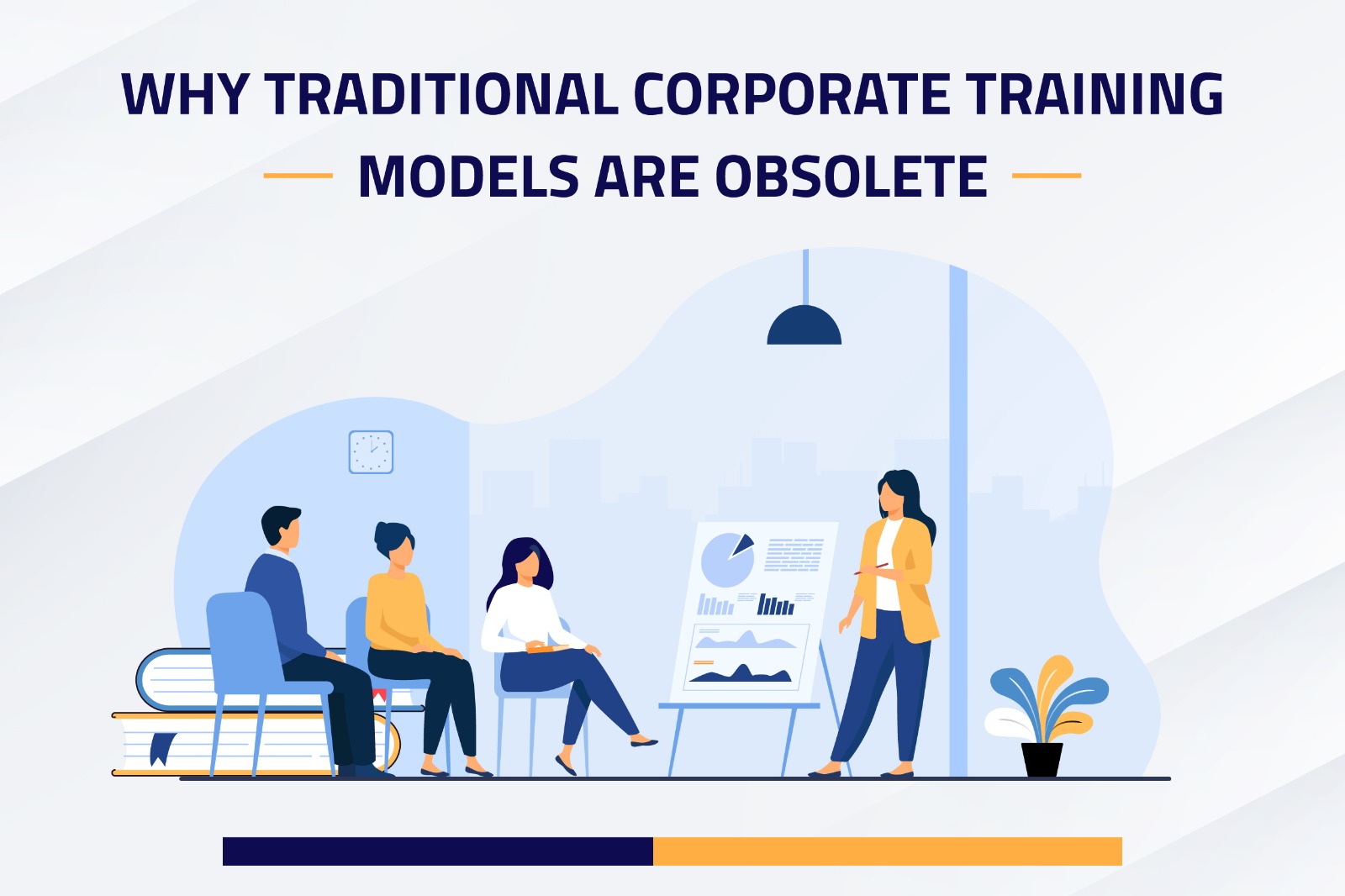 WHY TRADITIONAL CORPORATE TRAINING MODELS ARE OBSOLETE